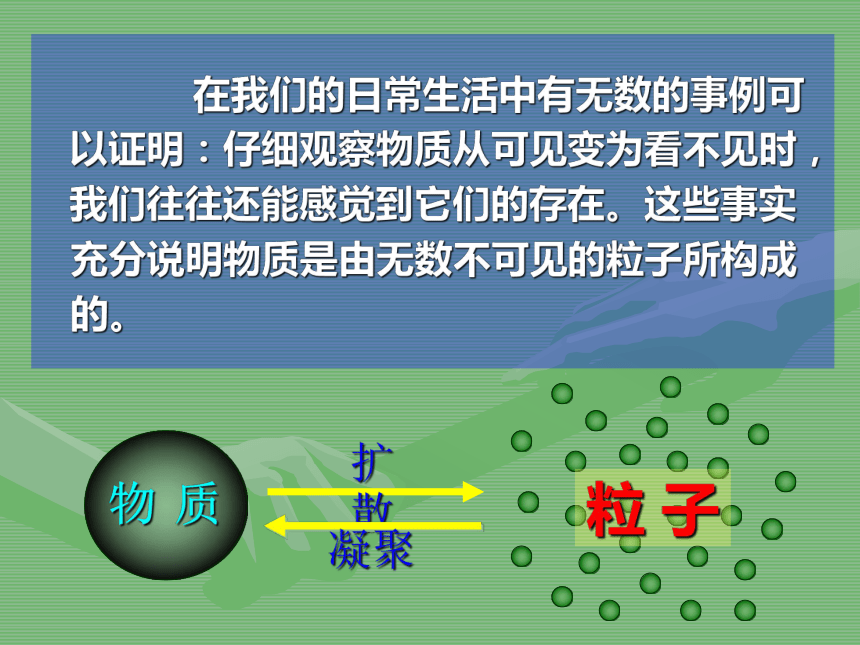 在我们的日常生活中有无数的事例可以证明：仔细观察物质从可见变为看不见时，我们往往还能感觉到它们的存在。这些事实充分说明物质是由无数不可见的粒子所构成的。

物 质

扩散

凝聚

粒 子